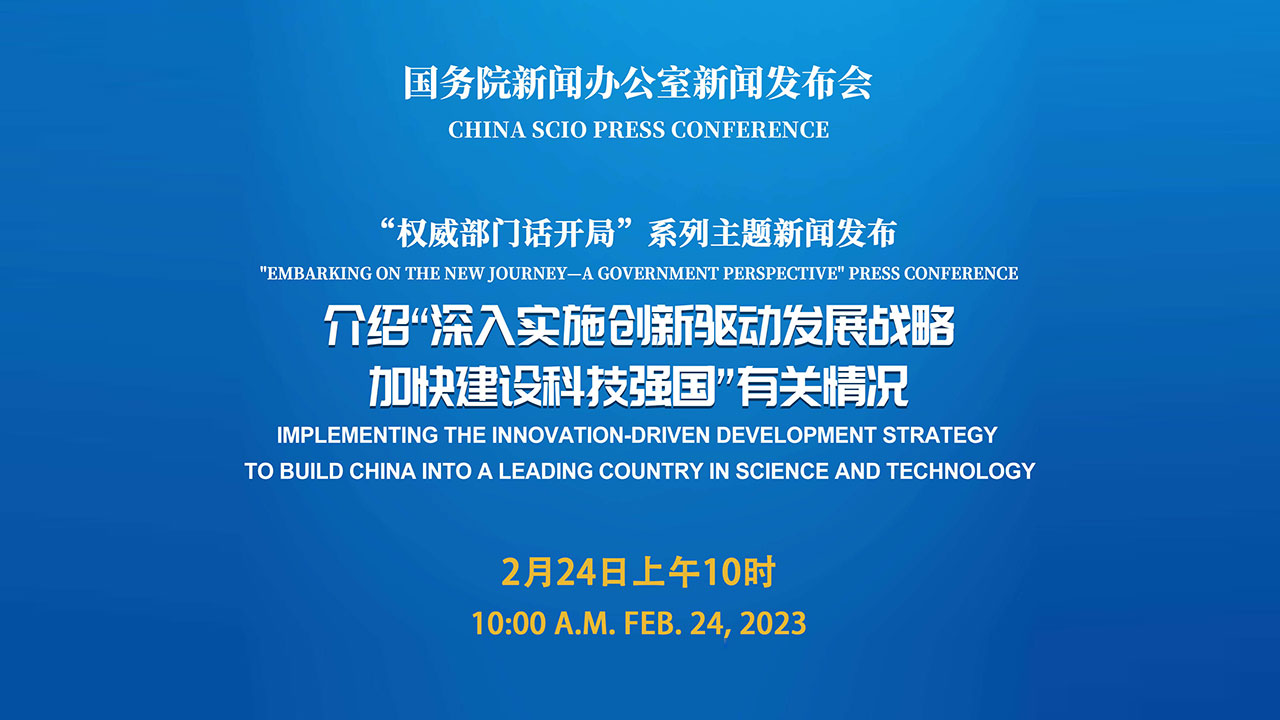 国务院新闻办公室新闻发布会
CHINA SCIO PRESS CONFERENCE

“权威部门话开局”系列主题新闻发布
"EMBARKING ON THE NEW JOURNEY—A GOVERNMENT PERSPECTIVE" PRESS CONFERENCE

介绍“深入实施创新驱动发展战略
加快建设科技强国”有关情况
IMPLEMENTING THE INNOVATION-DRIVEN DEVELOPMENT STRATEGY
TO BUILD CHINA INTO A LEADING COUNTRY IN SCIENCE AND TECHNOLOGY

2月24日上午10时
10:00 A.M. FEB. 24, 2023